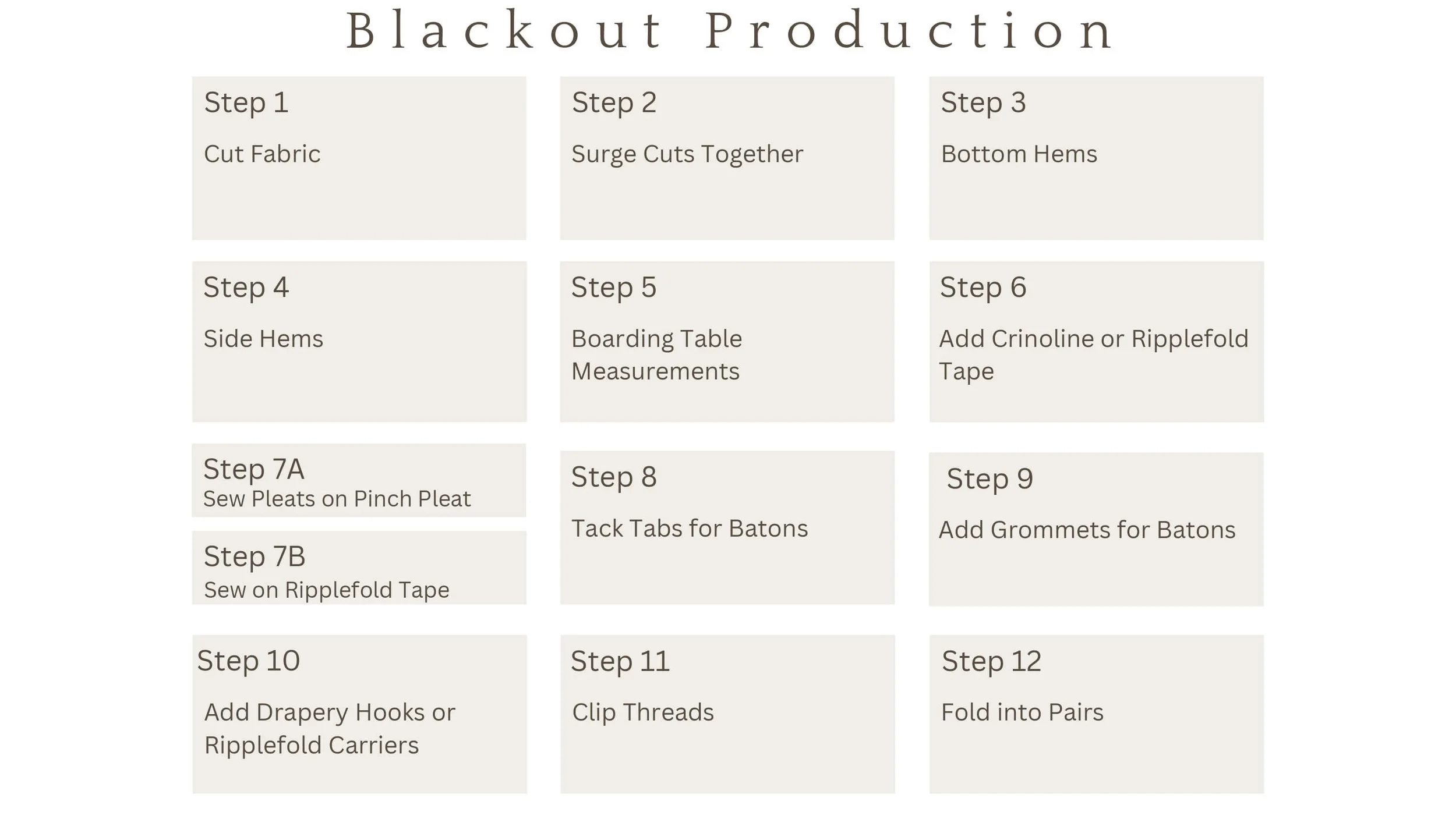 Blackout Production

Step 1

Cut Fabric

Step 2

Surge Cuts Together

Step 3

Bottom Hems

Step 4

Side Hems

Step 5

Boarding Table Measurements

Step 6

Add Crinoline or Ripplefold Tape

Step 7A
Sew Pleats on Pinch Pleat

Step 7B
Sew on Ripplefold Tape

Step 8

Tack Tabs for Batons

Step 9

Add Grommets for Batons

Step 10

Add Drapery Hooks or Ripplefold Carriers

Step 11

Clip Threads

Step 12

Fold into Pairs